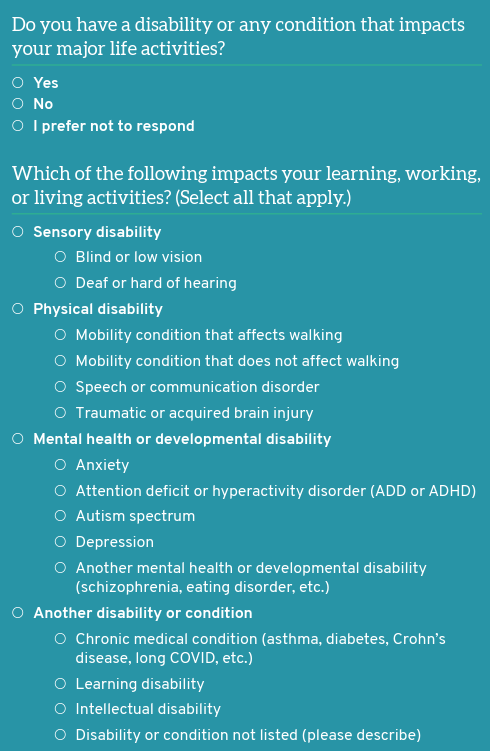 Do you have a disability or any condition that impacts your major life activities?

○ Yes
○ No
○ I prefer not to respond

Which of the following impacts your learning, working, or living activities? (Select all that apply.)

○ Sensory disability
○ Blind or low vision
○ Deaf or hard of hearing
○ Physical disability
○ Mobility condition that affects walking
○ Mobility condition that does not affect walking
○ Speech or communication disorder
○ Traumatic or acquired brain injury
○ Mental health or developmental disability
○ Anxiety
○ Attention deficit or hyperactivity disorder (ADD or ADHD)
○ Autism spectrum
○ Depression
○ Another mental health or developmental disability (schizophrenia, eating disorder, etc.)
○ Another disability or condition
○ Chronic medical condition (asthma, diabetes, Crohn's disease, long COVID, etc.)
○ Learning disability
○ Intellectual disability
○ Disability or condition not listed (please describe)